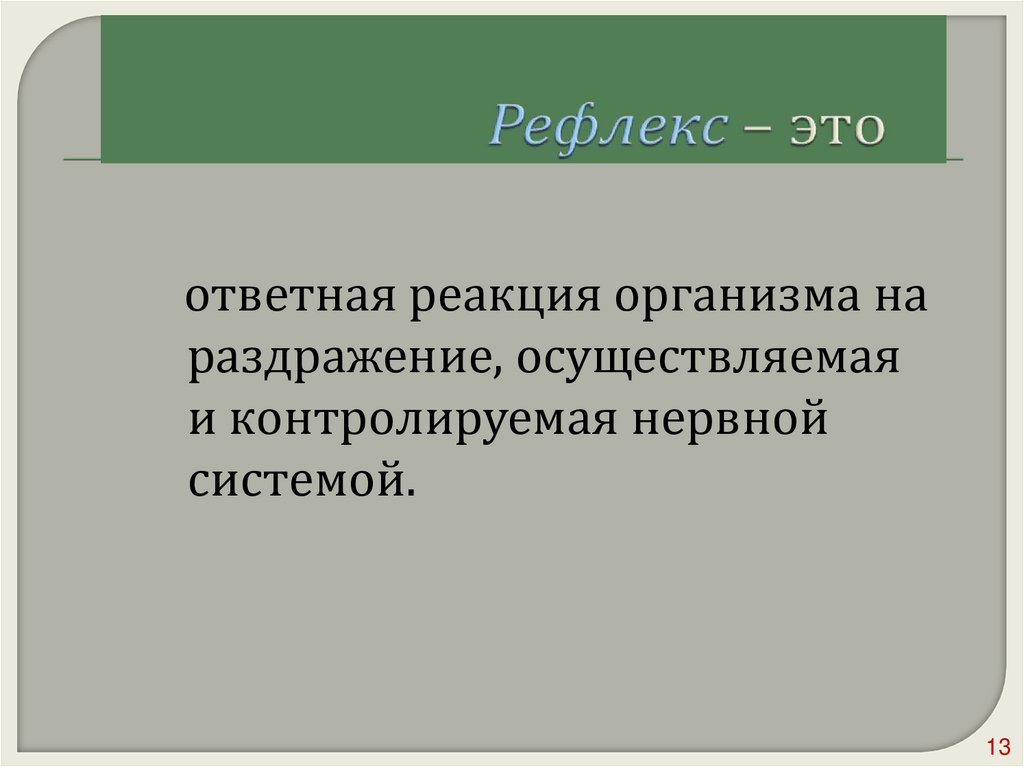 Рефлекс – это

ответная реакция организма на раздражение, осуществляемая и контролируемая нервной системой.

13